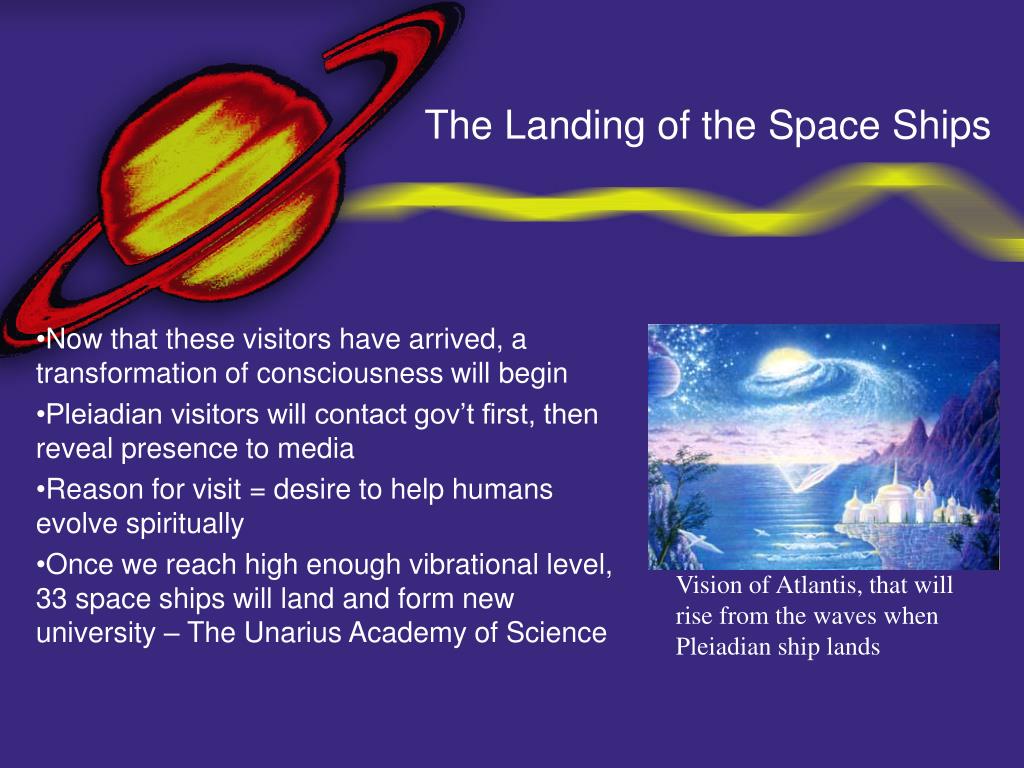 The Landing of the Space Ships

•Now that these visitors have arrived, a transformation of consciousness will begin

•Pleiadian visitors will contact gov’t first, then reveal presence to media

•Reason for visit = desire to help humans evolve spiritually

•Once we reach high enough vibrational level, 33 space ships will land and form new university – The Unarius Academy of Science

Vision of Atlantis, that will rise from the waves when Pleiadian ship lands